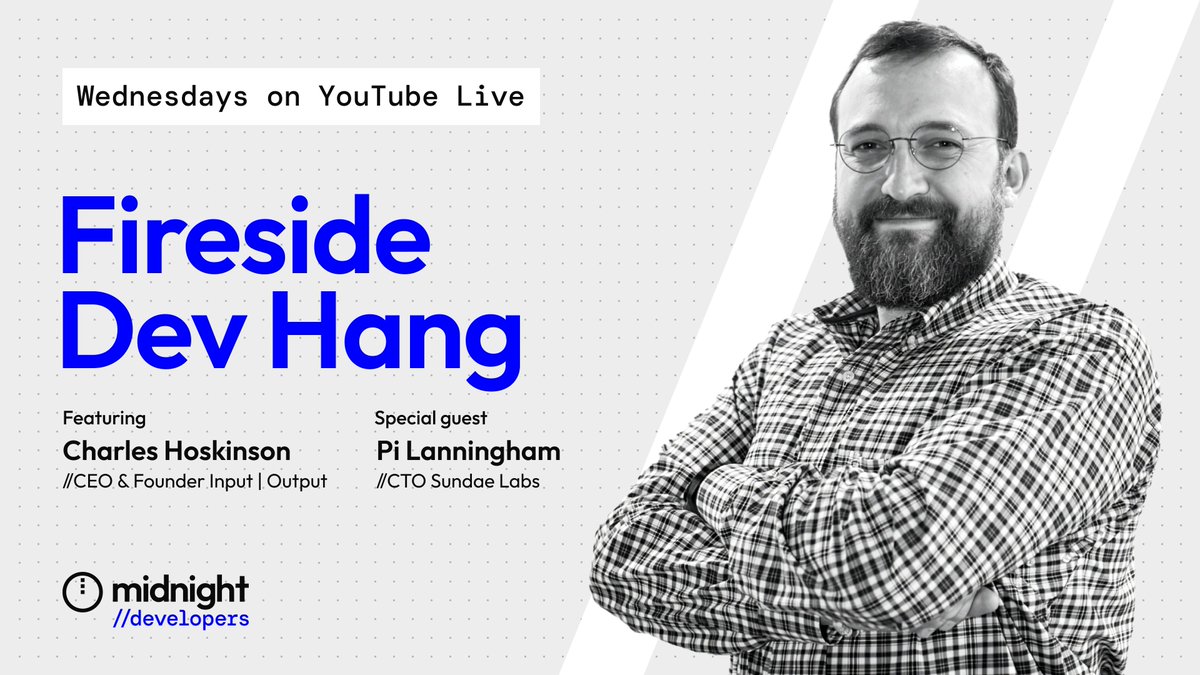 Wednesdays on YouTube Live

Fireside Dev Hang

Featuring
Charles Hoskinson
//CEO & Founder Input | Output

Special guest
Pi Lanningham
//CTO Sundae Labs

midnight
//developers